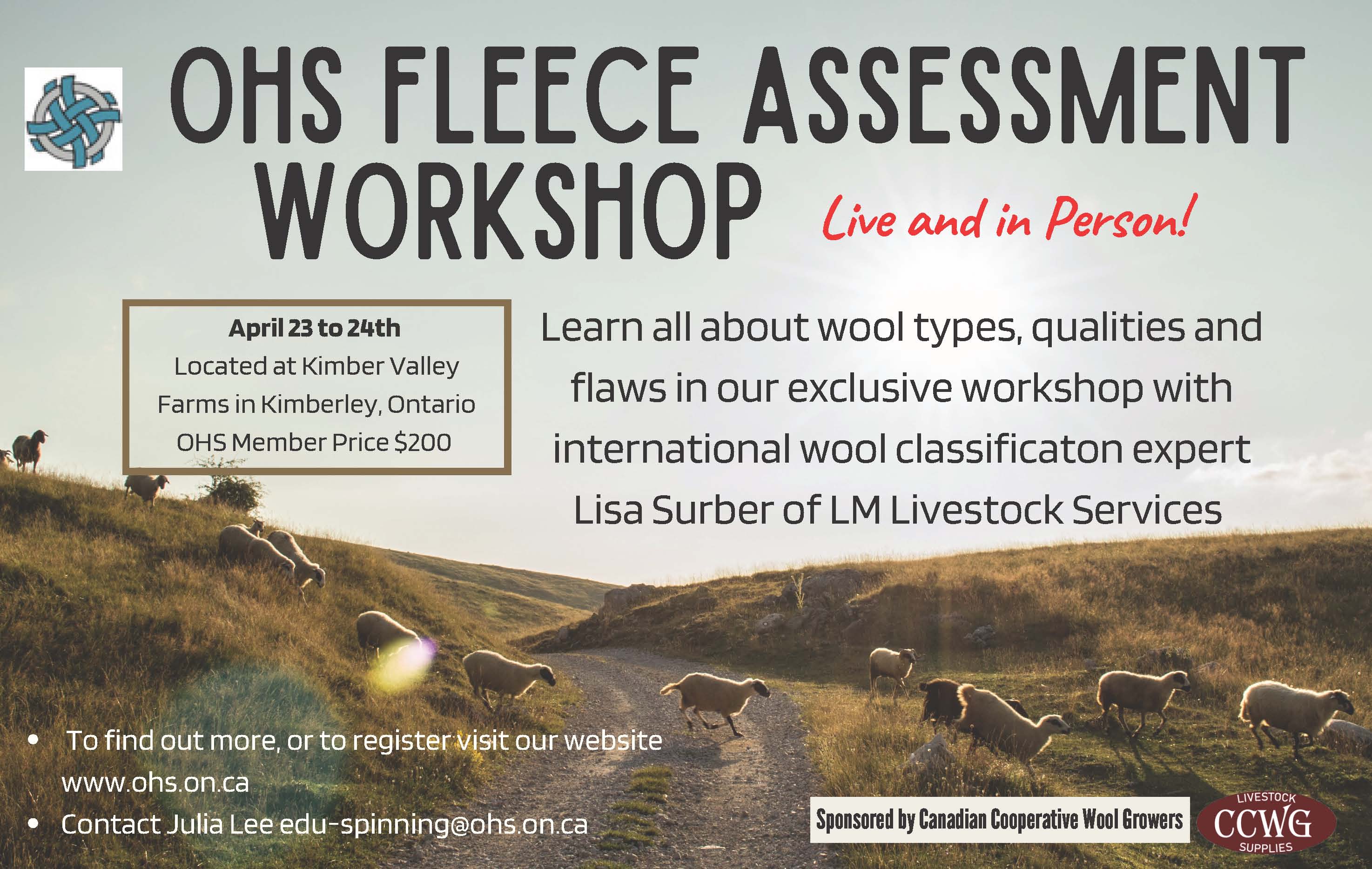 OHS FLEECE ASSESSMENT WORKSHOP

Live and in Person!

April 23 to 24th
Located at Kimber Valley Farms in Kimberley, Ontario
OHS Member Price $200

Learn all about wool types, qualities and flaws in our exclusive workshop with international wool classificaton expert Lisa Surber of LM Livestock Services

• To find out more, or to register visit our website www.ohs.on.ca
• Contact Julia Lee edu-spinning@ohs.on.ca

Sponsored by Canadian Cooperative Wool Growers

LIVESTOCK
CCWG
SUPPLIES